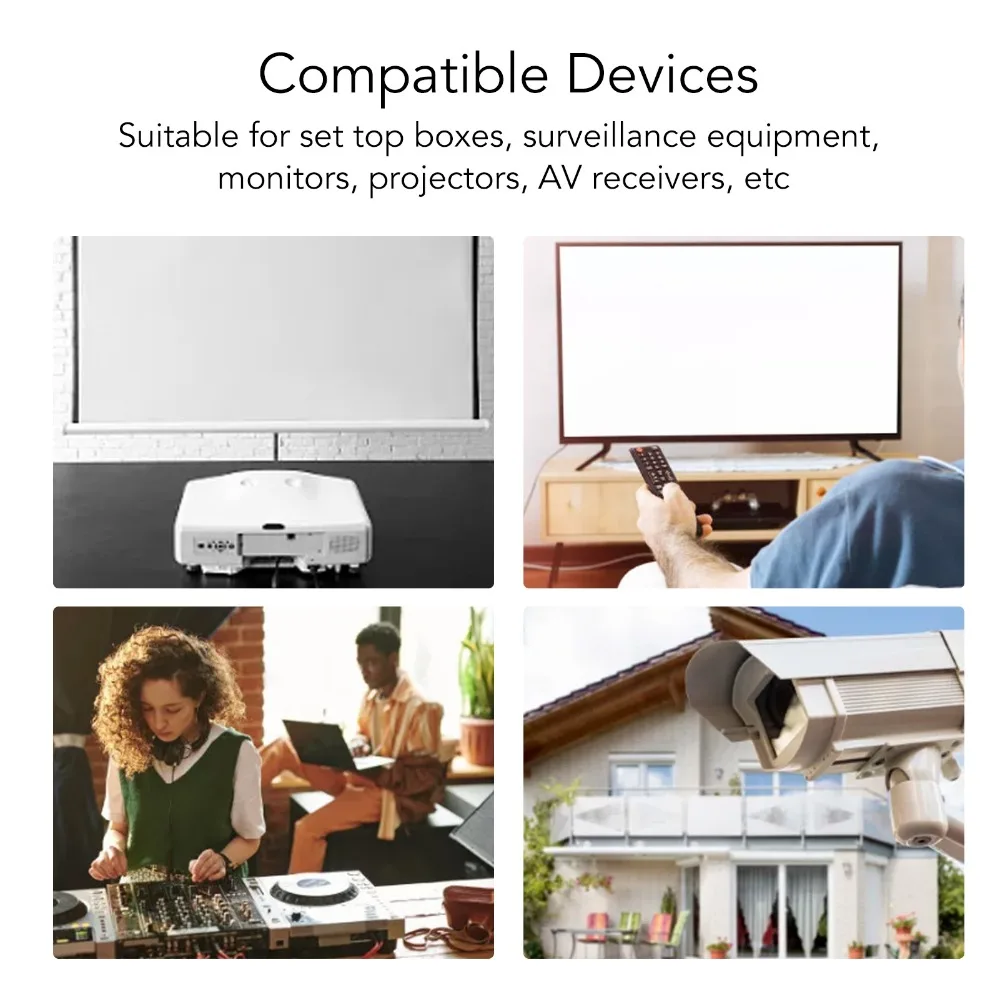 Compatible Devices
Suitable for set top boxes, surveillance equipment, monitors, projectors, AV receivers, etc